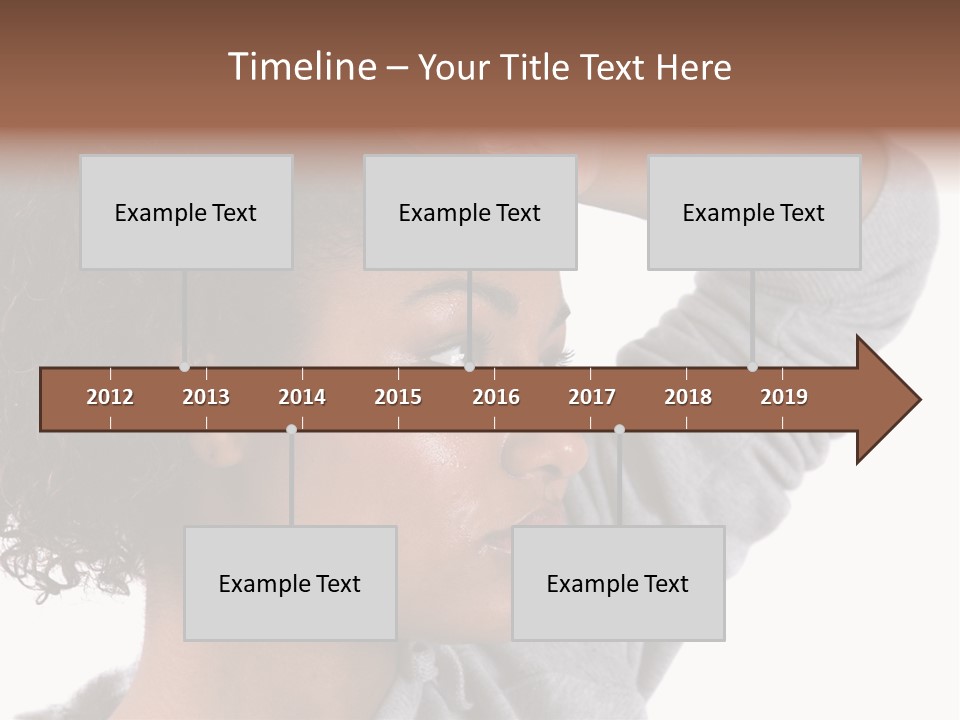 Timeline – Your Title Text Here

Example Text

Example Text

Example Text

2012 2013 2014 2015 2016 2017 2018 2019

Example Text

Example Text